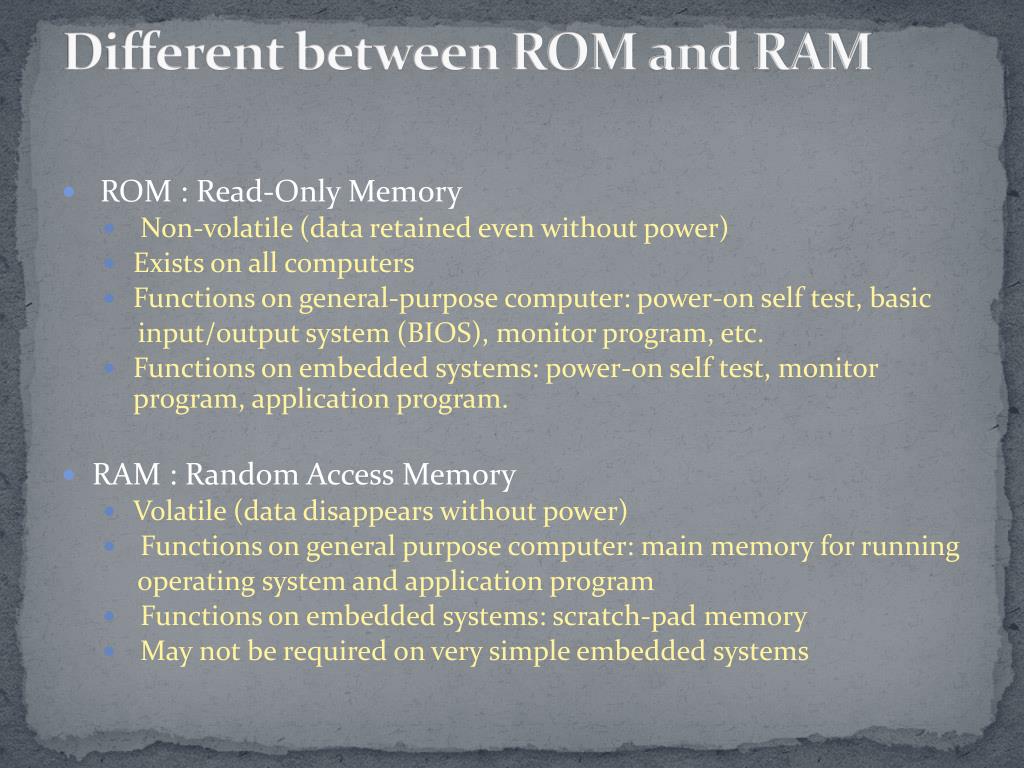 Different between ROM and RAM

- ROM : Read-Only Memory
  - Non-volatile (data retained even without power)
  - Exists on all computers
  - Functions on general-purpose computer: power-on self test, basic input/output system (BIOS), monitor program, etc.
  - Functions on embedded systems: power-on self test, monitor program, application program.

- RAM : Random Access Memory
  - Volatile (data disappears without power)
  - Functions on general purpose computer: main memory for running operating system and application program
  - Functions on embedded systems: scratch-pad memory
  - May not be required on very simple embedded systems